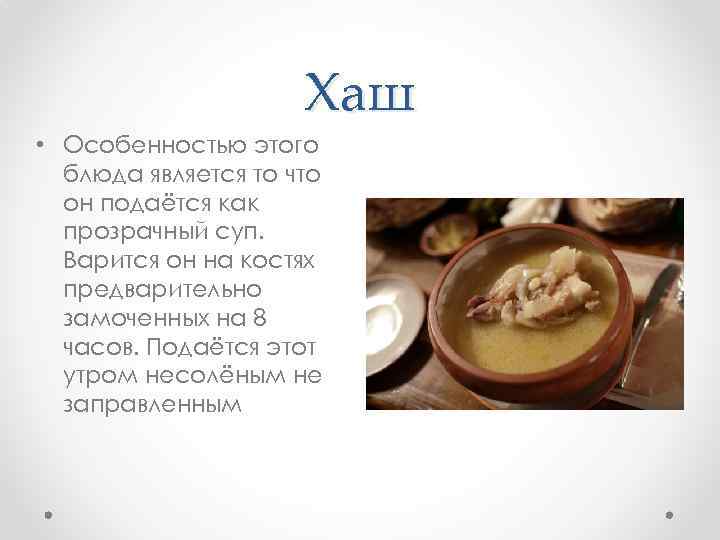 Хаш

• Особенностью этого блюда является то что он подаётся как прозрачный суп. Варится он на костях предварительно замоченных на 8 часов. Подаётся этот утром несолёным не заправленным